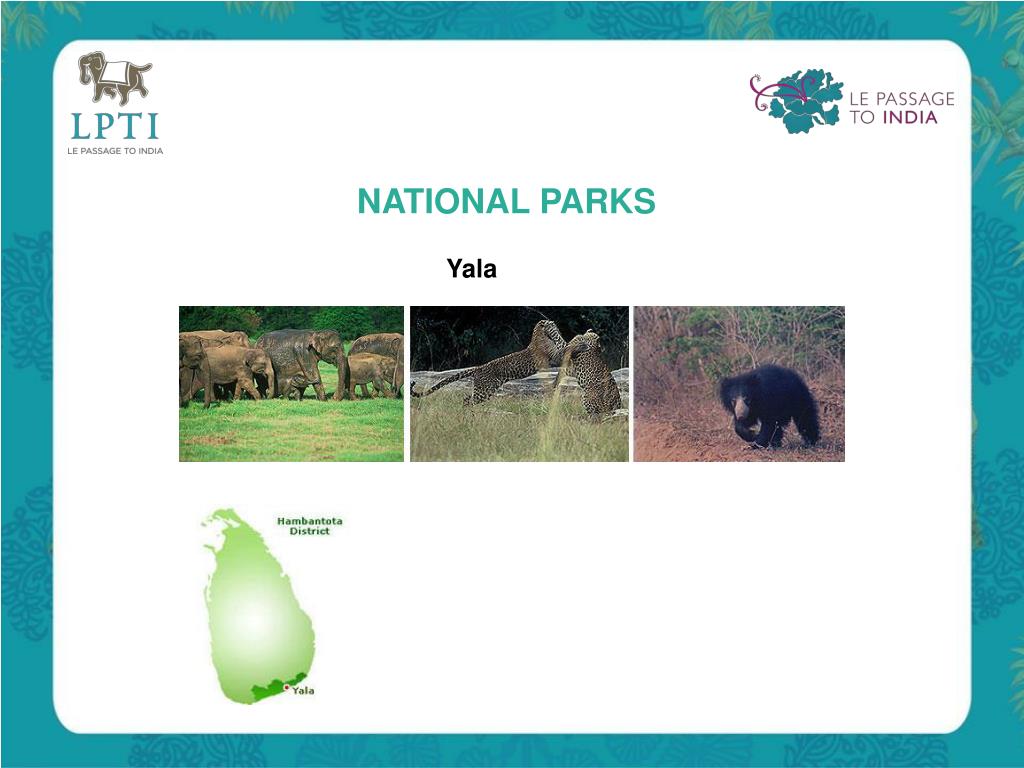 LPTI
LE PASSAGE TO INDIA

LE PASSAGE TO INDIA

NATIONAL PARKS

Yala

Hambantota District

Yala